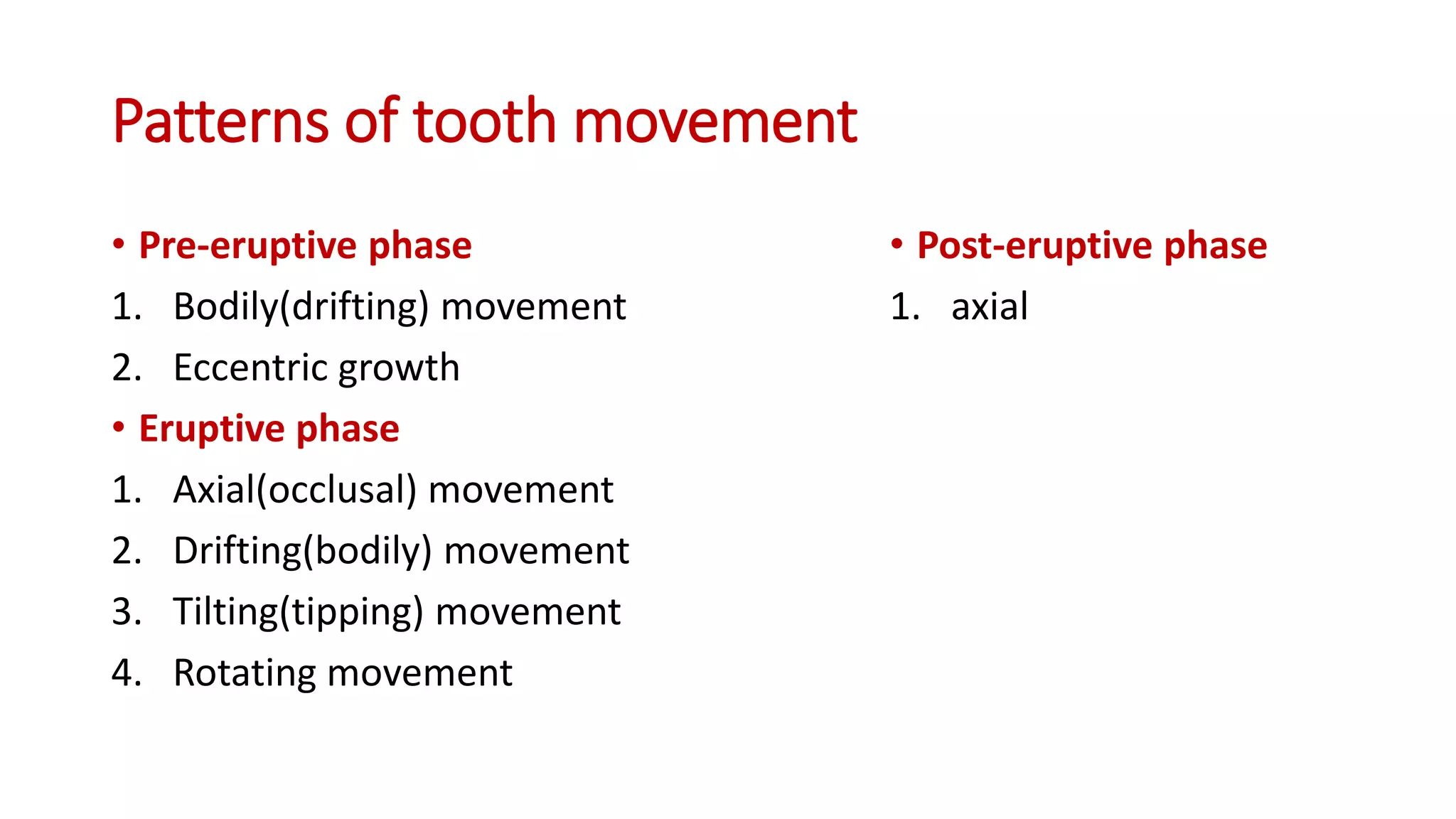 Patterns of tooth movement

• Pre-eruptive phase
1. Bodily(drifting) movement
2. Eccentric growth
• Eruptive phase
1. Axial(occlusal) movement
2. Drifting(bodily) movement
3. Tilting(tipping) movement
4. Rotating movement

• Post-eruptive phase
1. axial